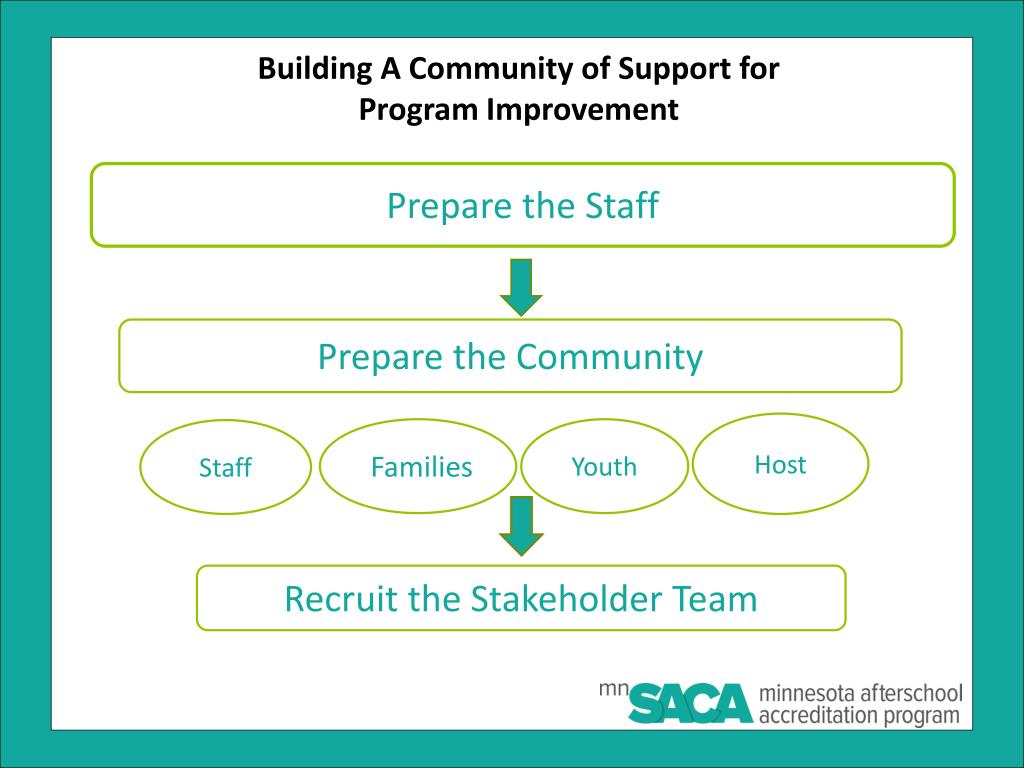 Building A Community of Support for Program Improvement

Prepare the Staff

Prepare the Community

Staff

Families

Youth

Host

Recruit the Stakeholder Team

mn SACA minnesota afterschool accreditation program